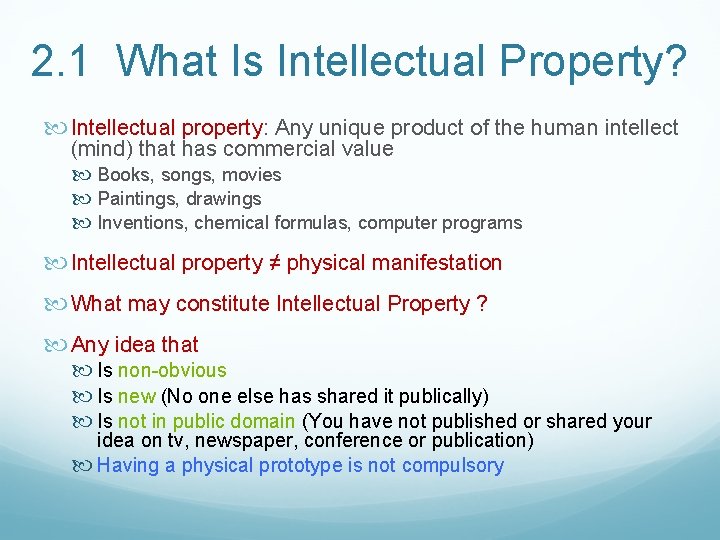 2.1 What Is Intellectual Property?

Intellectual property: Any unique product of the human intellect (mind) that has commercial value

Books, songs, movies

Paintings, drawings

Inventions, chemical formulas, computer programs

Intellectual property ≠ physical manifestation

What may constitute Intellectual Property ?

Any idea that

Is non-obvious

Is new (No one else has shared it publically)

Is not in public domain (You have not published or shared your idea on tv, newspaper, conference or publication)

Having a physical prototype is not compulsory